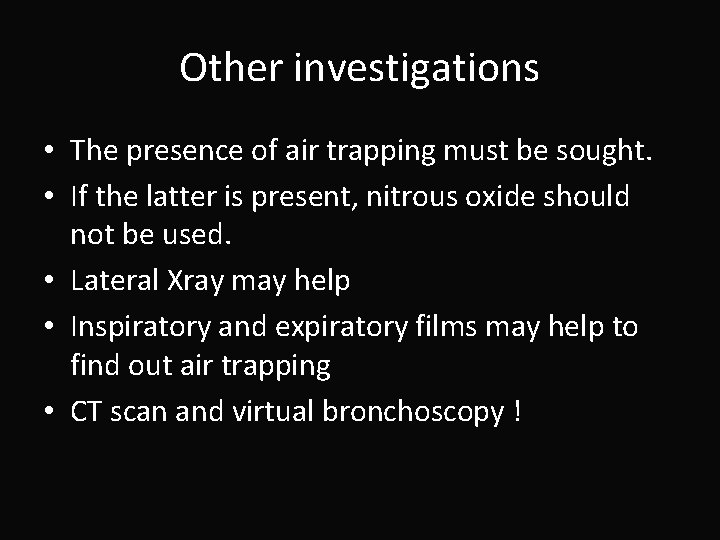 Other investigations

• The presence of air trapping must be sought.
• If the latter is present, nitrous oxide should not be used.
• Lateral Xray may help
• Inspiratory and expiratory films may help to find out air trapping
• CT scan and virtual bronchoscopy !